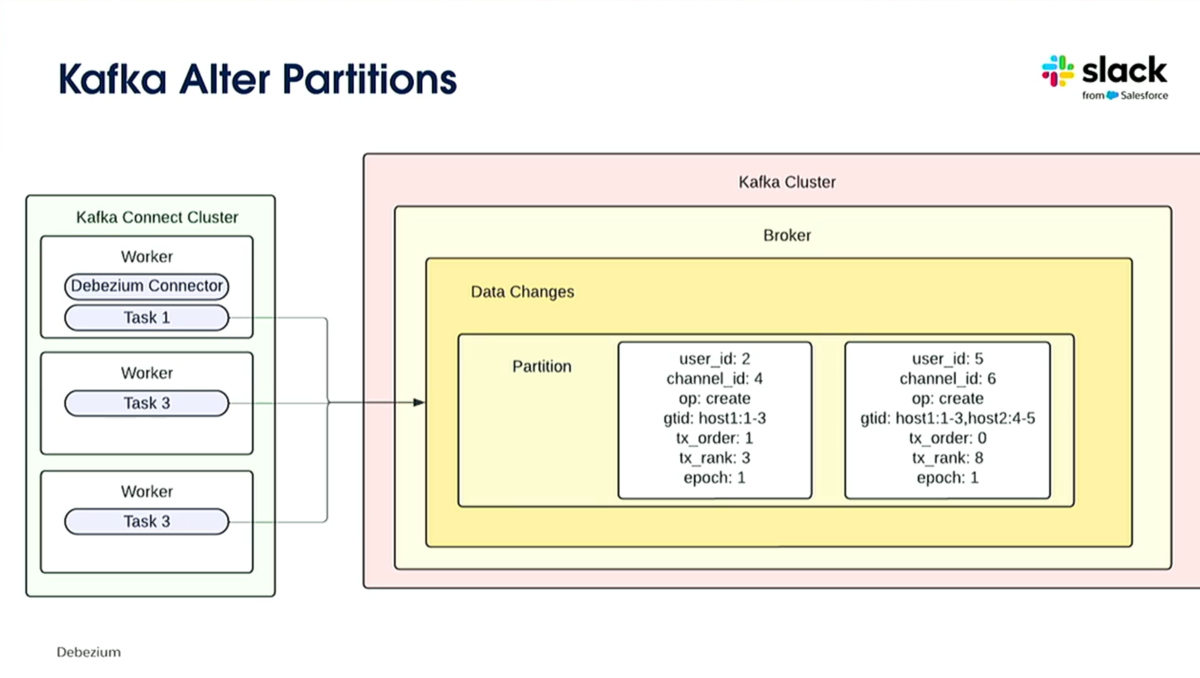 Kafka Alter Partitions

slack
from Salesforce

Kafka Connect Cluster

Worker
Debezium Connector
Task 1

Worker
Task 3

Worker
Task 3

Kafka Cluster

Broker

Data Changes

Partition

user_id: 2
channel_id: 4
op: create
gtid: host1:1-3
tx_order: 1
tx_rank: 3
epoch: 1

user_id: 5
channel_id: 6
op: create
gtid: host1:1-3,host2:4-5
tx_order: 0
tx_rank: 8
epoch: 1

Debezium